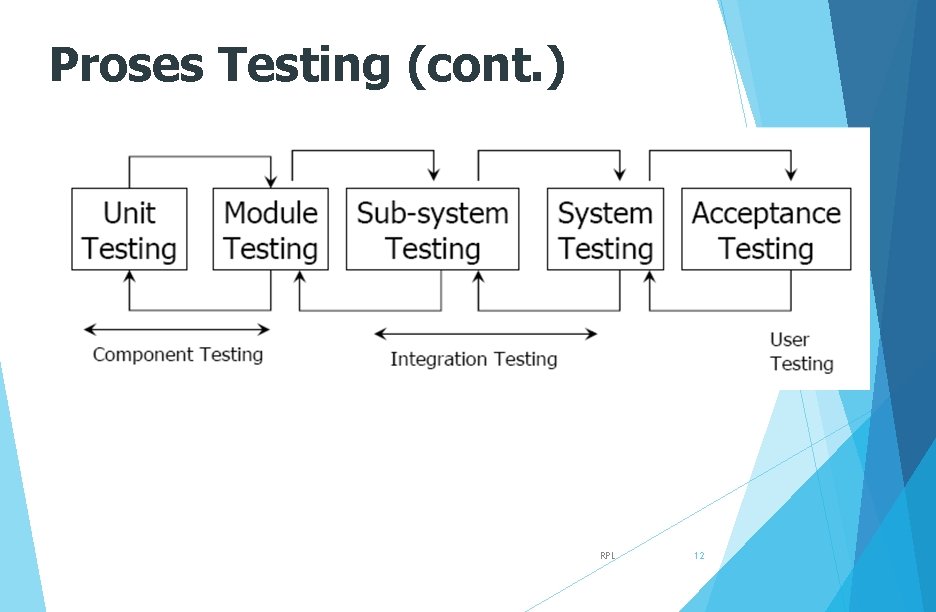 Proses Testing (cont.)

Unit Testing

Module Testing

Sub-system Testing

System Testing

Acceptance Testing

Component Testing

Integration Testing

User Testing

RPL

12